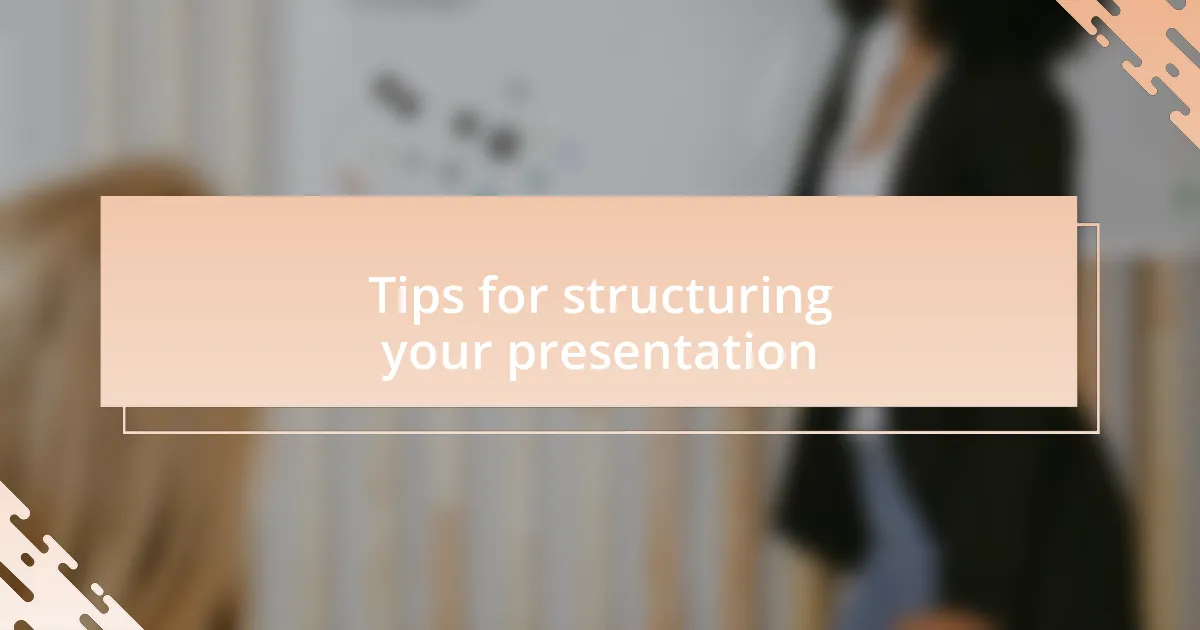 Tips for structuring your presentation